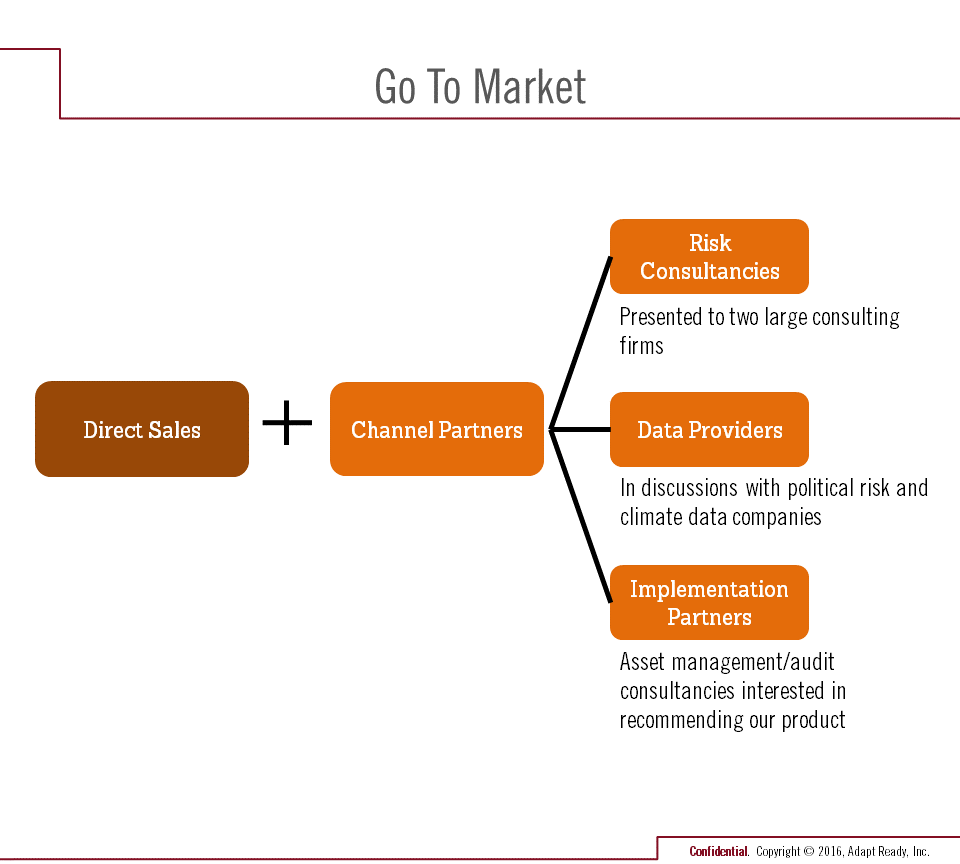 Go To Market

Direct Sales

+

Channel Partners

Risk Consultancies

Presented to two large consulting firms

Data Providers

In discussions with political risk and climate data companies

Implementation Partners

Asset management/audit consultancies interested in recommending our product

Confidential. Copyright © 2016, Adapt Ready, Inc.